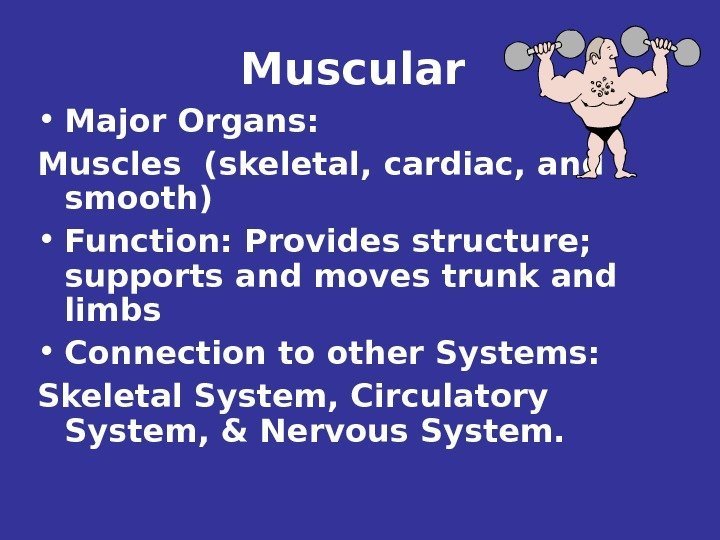 Muscular

• Major Organs:

Muscles (skeletal, cardiac, and smooth)

• Function: Provides structure; supports and moves trunk and limbs

• Connection to other Systems:

Skeletal System, Circulatory System, & Nervous System.